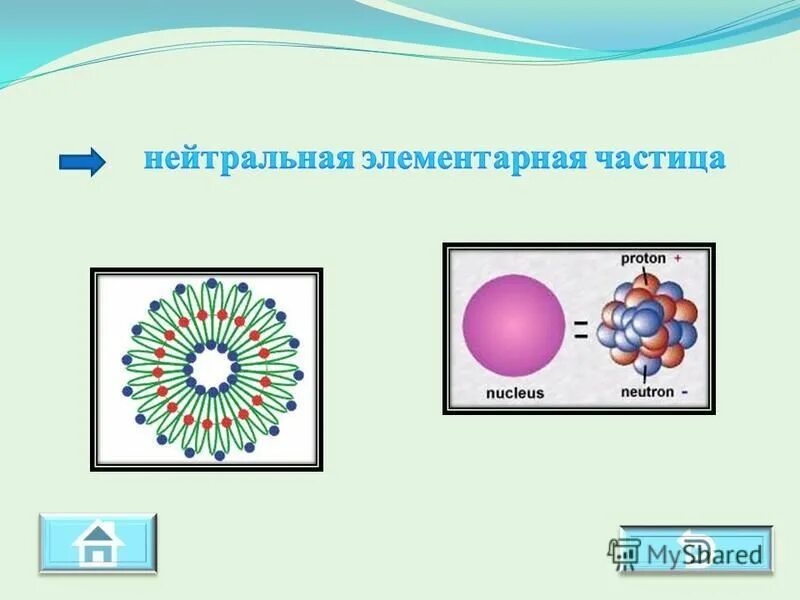 нейтральная элементарная частица

proton +

=

nucleus

neutron -

MyShared